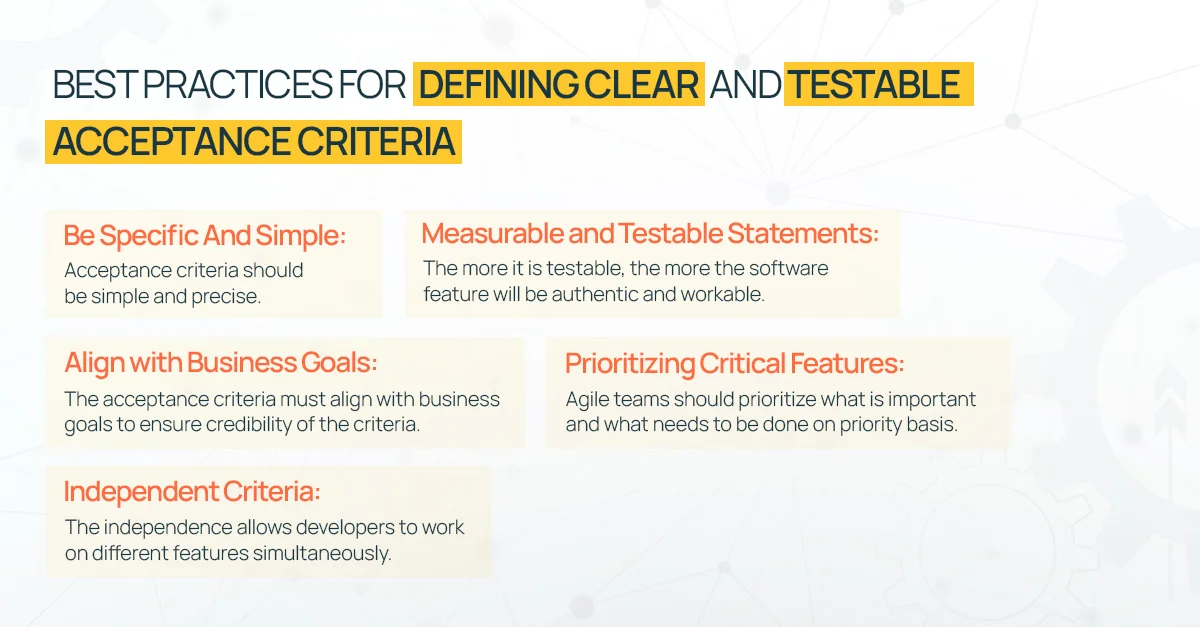 BEST PRACTICES FOR DEFINING CLEAR AND TESTABLE ACCEPTANCE CRITERIA

Be Specific And Simple:
Acceptance criteria should be simple and precise.

Measurable and Testable Statements:
The more it is testable, the more the software feature will be authentic and workable.

Align with Business Goals:
The acceptance criteria must align with business goals to ensure credibility of the criteria.

Prioritizing Critical Features:
Agile teams should prioritize what is important and what needs to be done on priority basis.

Independent Criteria:
The independence allows developers to work on different features simultaneously.